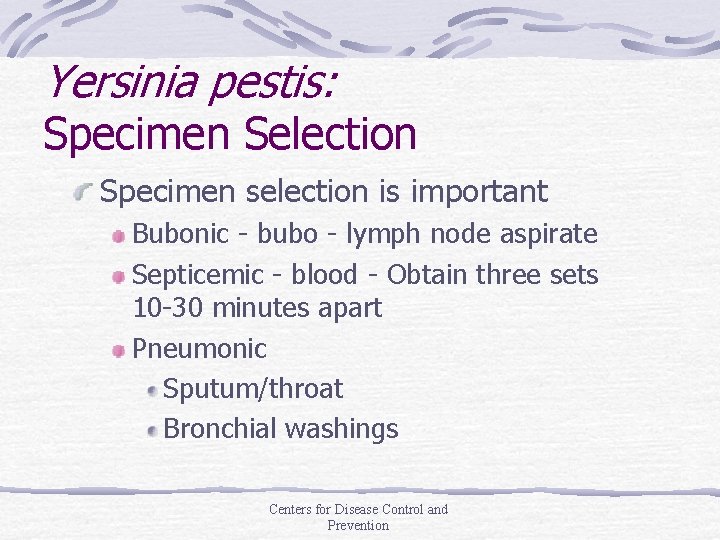 Yersinia pestis:
Specimen Selection

Specimen selection is important
Bubonic - bubo - lymph node aspirate
Septicemic - blood - Obtain three sets 10-30 minutes apart
Pneumonic
Sputum/throat
Bronchial washings

Centers for Disease Control and Prevention